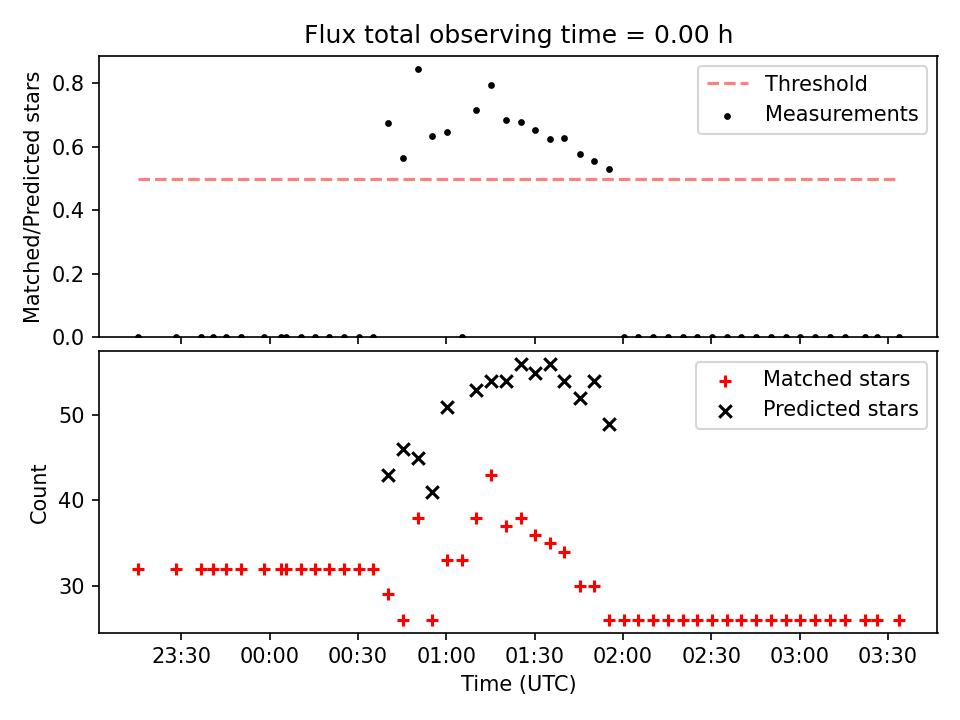 Flux total observing time = 0.00 h

Matched/Predicted stars

0.8
0.6
0.4
0.2
0.0

Threshold
Measurements

Count

50
40
30

Matched stars
Predicted stars

23:30
00:00
00:30
01:00
01:30
02:00
02:30
03:00
03:30

Time (UTC)